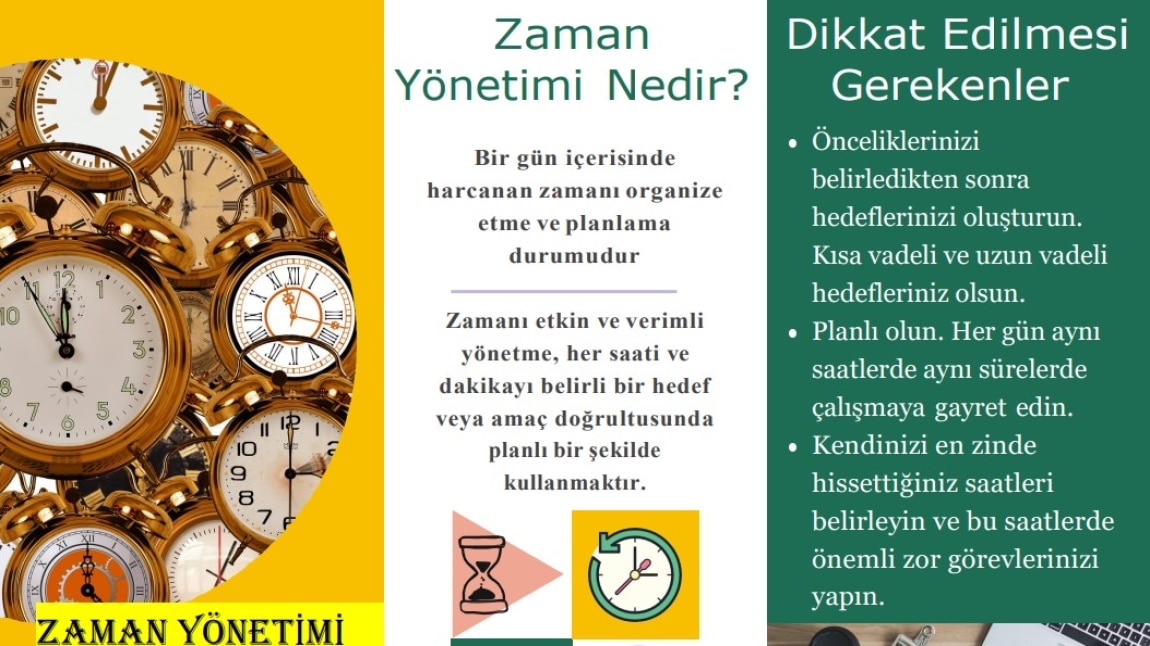 ZAMAN YÖNETİMİ

Zaman Yönetimi Nedir?

Bir gün içerisinde harcanan zamanı organize etme ve planlama durumudur

Zamanı etkin ve verimli yönetme, her saati ve dakikayı belirli bir hedef veya amaç doğrultusunda planlı bir şekilde kullanmaktır.

Dikkat Edilmesi Gerekenler

• Önceliklerinizi belirledikten sonra hedeflerinizi oluşturun. Kısa vadeli ve uzun vadeli hedefleriniz olsun.
• Planlı olun. Her gün aynı saatlerde aynı sürelerde çalışmaya gayret edin.
• Kendinizi en zinde hissettiğiniz saatleri belirleyin ve bu saatlerde önemli zor görevlerinizi yapın.